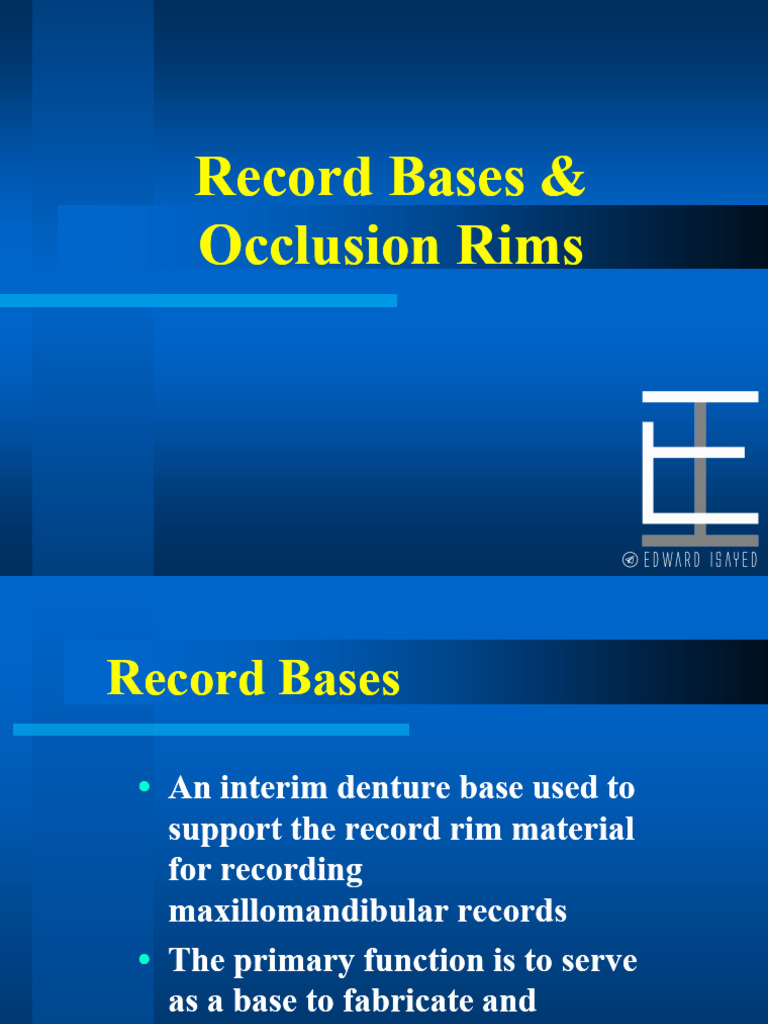 Record Bases & Occlusion Rims

EDWARD ISAYED

Record Bases

• An interim denture base used to support the record rim material for recording maxillomandibular records

• The primary function is to serve as a base to fabricate and